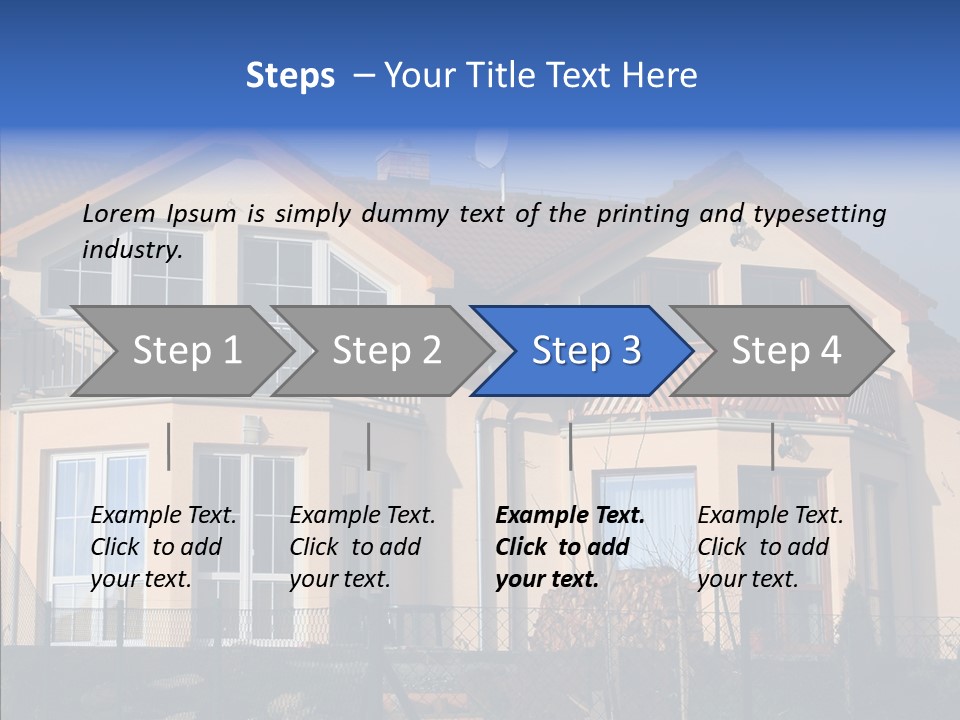 Steps – Your Title Text Here

Lorem Ipsum is simply dummy text of the printing and typesetting industry.

Step 1

Step 2

Step 3

Step 4

Example Text. Click to add your text.

Example Text. Click to add your text.

Example Text. Click to add your text.

Example Text. Click to add your text.